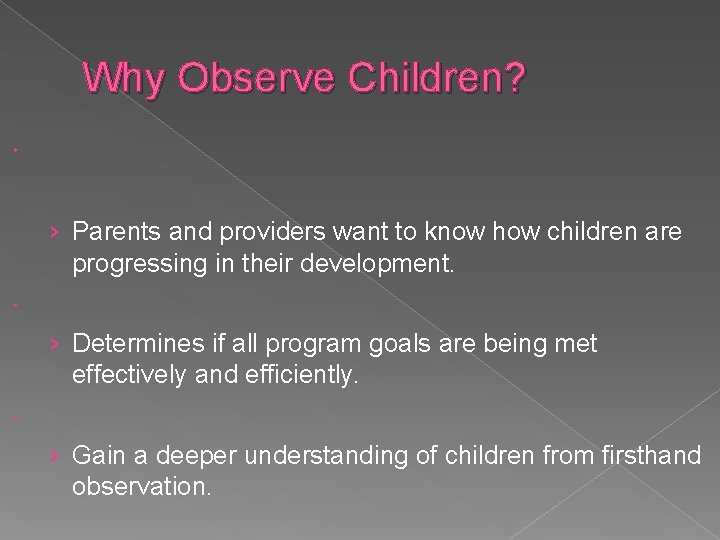 Why Observe Children?

› Parents and providers want to know how children are progressing in their development.

› Determines if all program goals are being met effectively and efficiently.

› Gain a deeper understanding of children from firsthand observation.